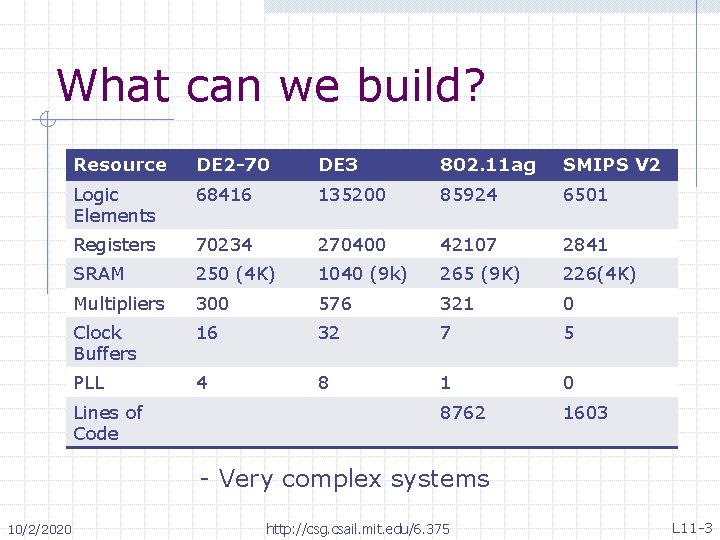 What can we build?

| Resource | DE2-70 | DE3 | 802.11ag | SMIPS V2 |
|---|---|---|---|---|
| Logic Elements | 68416 | 135200 | 85924 | 6501 |
| Registers | 70234 | 270400 | 42107 | 2841 |
| SRAM | 250 (4K) | 1040 (9k) | 265 (9K) | 226(4K) |
| Multipliers | 300 | 576 | 321 | 0 |
| Clock Buffers | 16 | 32 | 7 | 5 |
| PLL | 4 | 8 | 1 | 0 |
| Lines of Code | | | 8762 | 1603 |

- Very complex systems

10/2/2020 http://csg.csail.mit.edu/6.375 L11-3